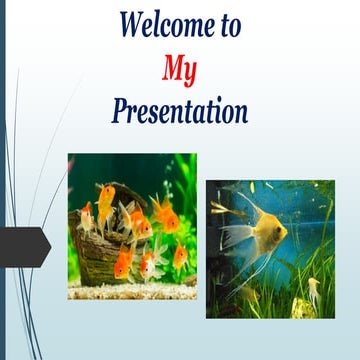 Welcome to
My
Presentation